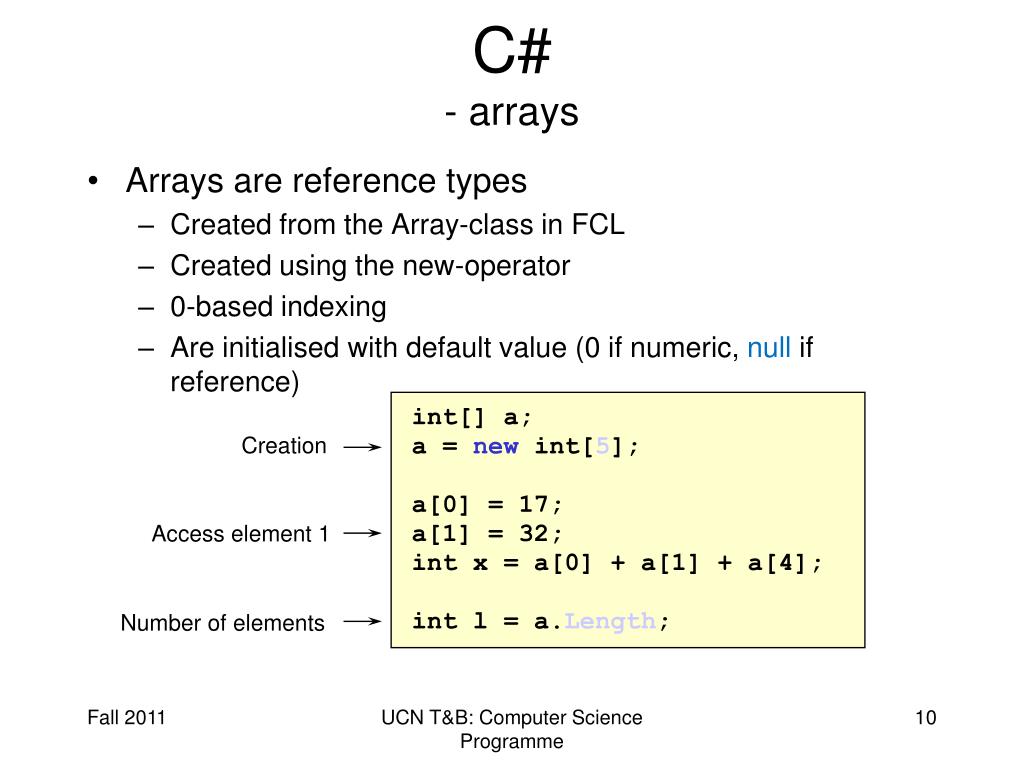 C#
- arrays

• Arrays are reference types
– Created from the Array-class in FCL
– Created using the new-operator
– 0-based indexing
– Are initialised with default value (0 if numeric, null if reference)

Creation
Access element 1
Number of elements

int[] a;
a = new int[5];

a[0] = 17;
a[1] = 32;
int x = a[0] + a[1] + a[4];

int l = a.Length;

Fall 2011

UCN T&B: Computer Science Programme

10